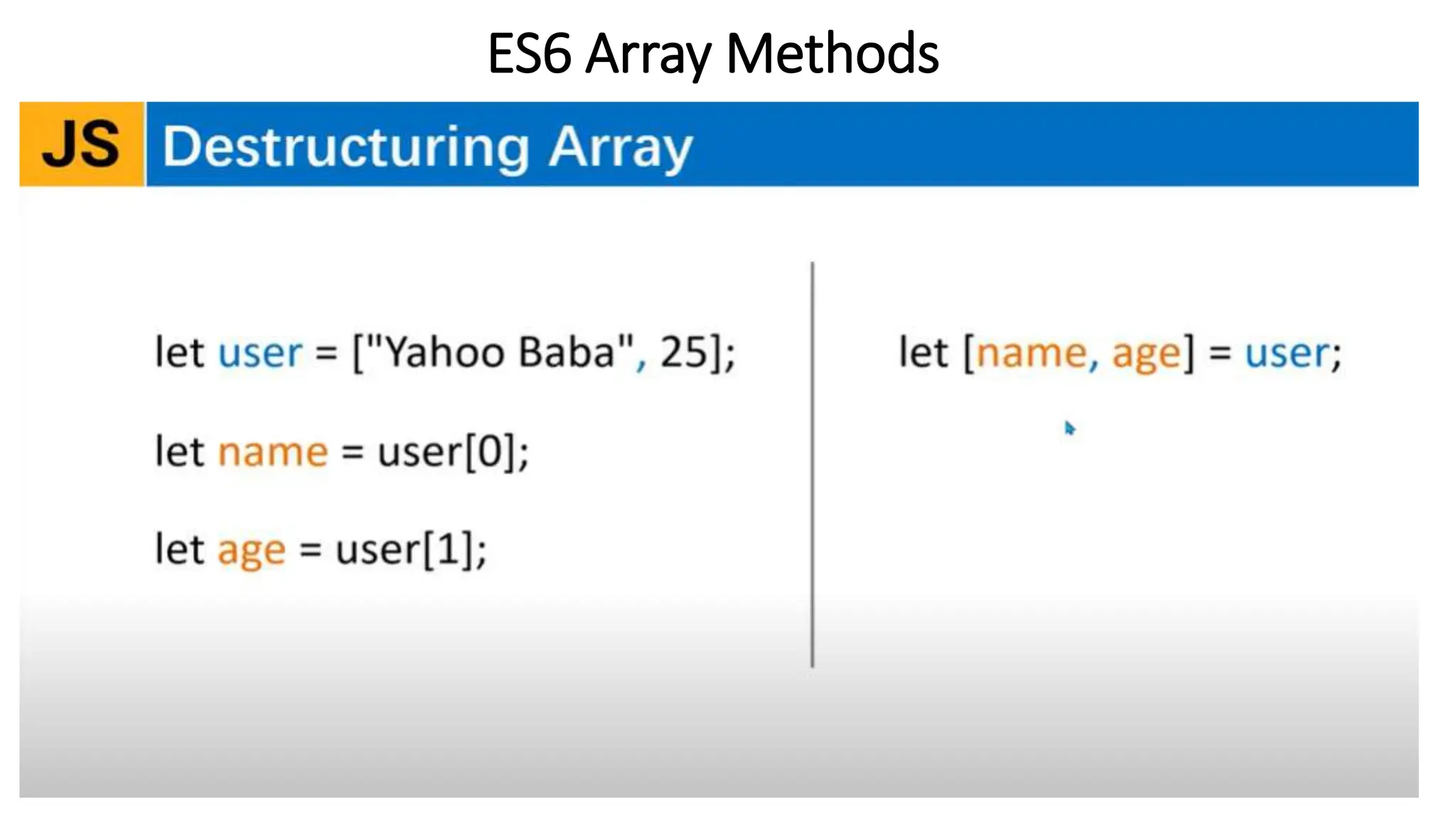 ES6 Array Methods

JS Destructuring Array

let user = ["Yahoo Baba", 25];

let name = user[0];

let age = user[1];

let [name, age] = user;